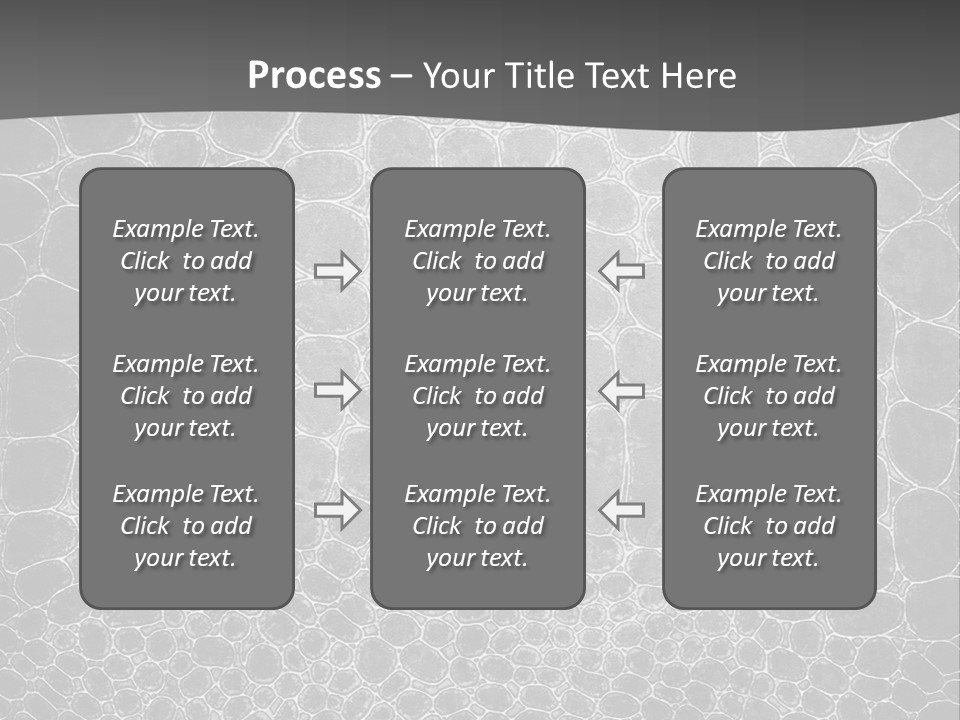 Process – Your Title Text Here

Example Text. Click to add your text.

Example Text. Click to add your text.

Example Text. Click to add your text.

Example Text. Click to add your text.

Example Text. Click to add your text.

Example Text. Click to add your text.

Example Text. Click to add your text.

Example Text. Click to add your text.

Example Text. Click to add your text.